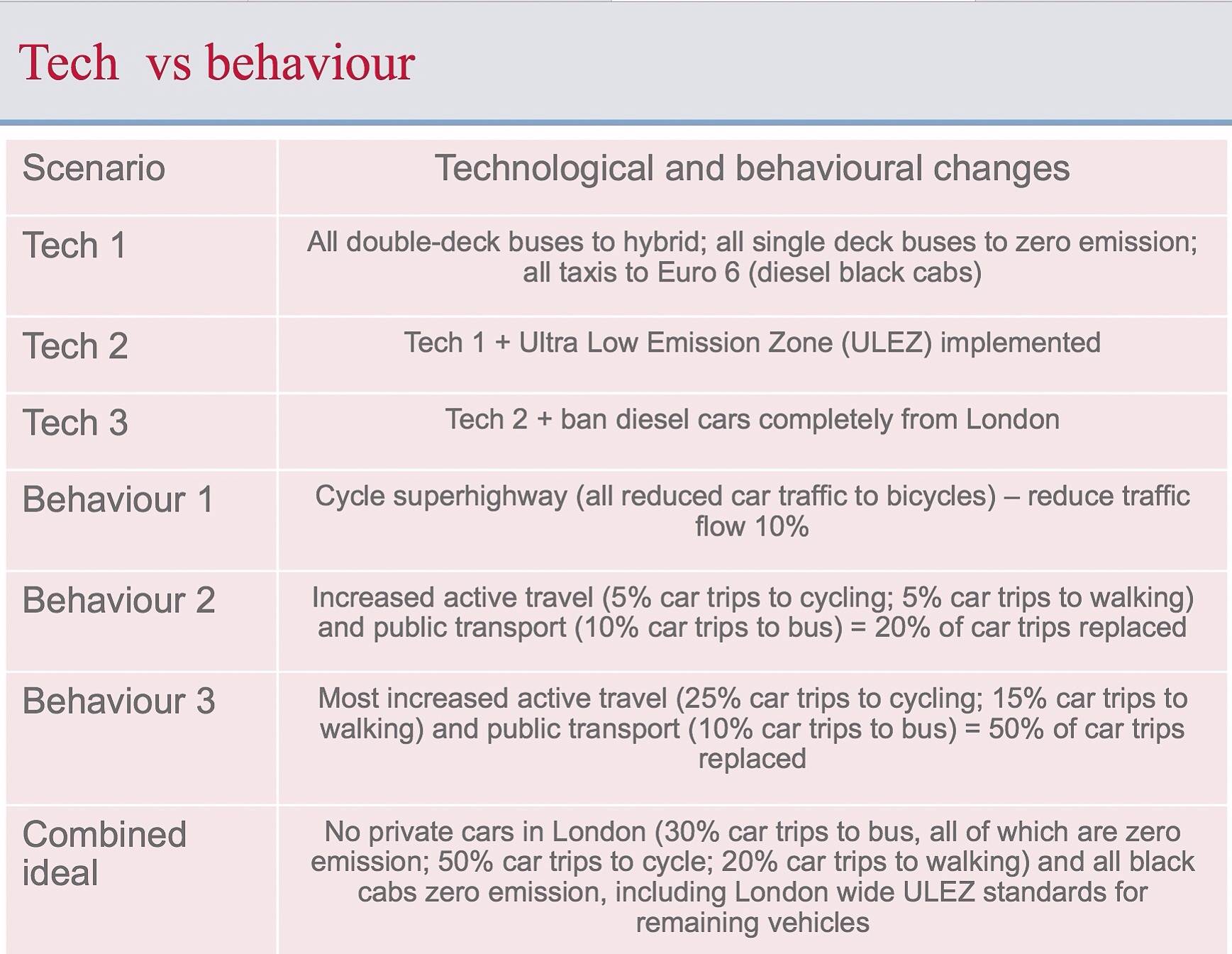 Tech vs behaviour

| Scenario | Technological and behavioural changes |
|---|---|
| Tech 1 | All double-deck buses to hybrid; all single deck buses to zero emission; all taxis to Euro 6 (diesel black cabs) |
| Tech 2 | Tech 1 + Ultra Low Emission Zone (ULEZ) implemented |
| Tech 3 | Tech 2 + ban diesel cars completely from London |
| Behaviour 1 | Cycle superhighway (all reduced car traffic to bicycles) – reduce traffic flow 10% |
| Behaviour 2 | Increased active travel (5% car trips to cycling; 5% car trips to walking) and public transport (10% car trips to bus) = 20% of car trips replaced |
| Behaviour 3 | Most increased active travel (25% car trips to cycling; 15% car trips to walking) and public transport (10% car trips to bus) = 50% of car trips replaced |
| Combined ideal | No private cars in London (30% car trips to bus, all of which are zero emission; 50% car trips to cycle; 20% car trips to walking) and all black cabs zero emission, including London wide ULEZ standards for remaining vehicles |